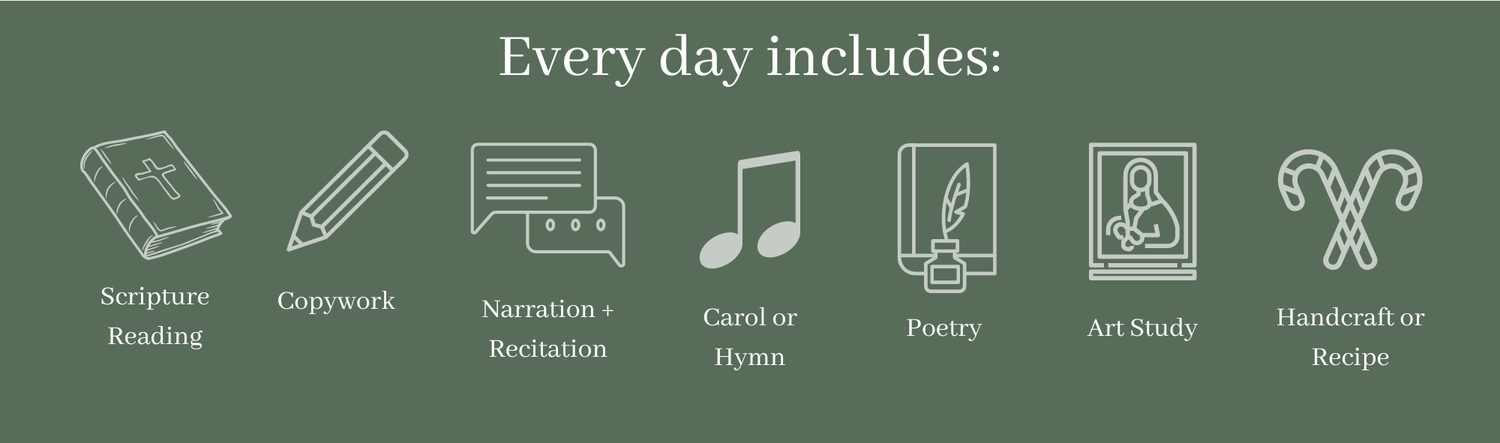 Every day includes:

Scripture Reading

Copywork

Narration + Recitation

Carol or Hymn

Poetry

Art Study

Handcraft or Recipe